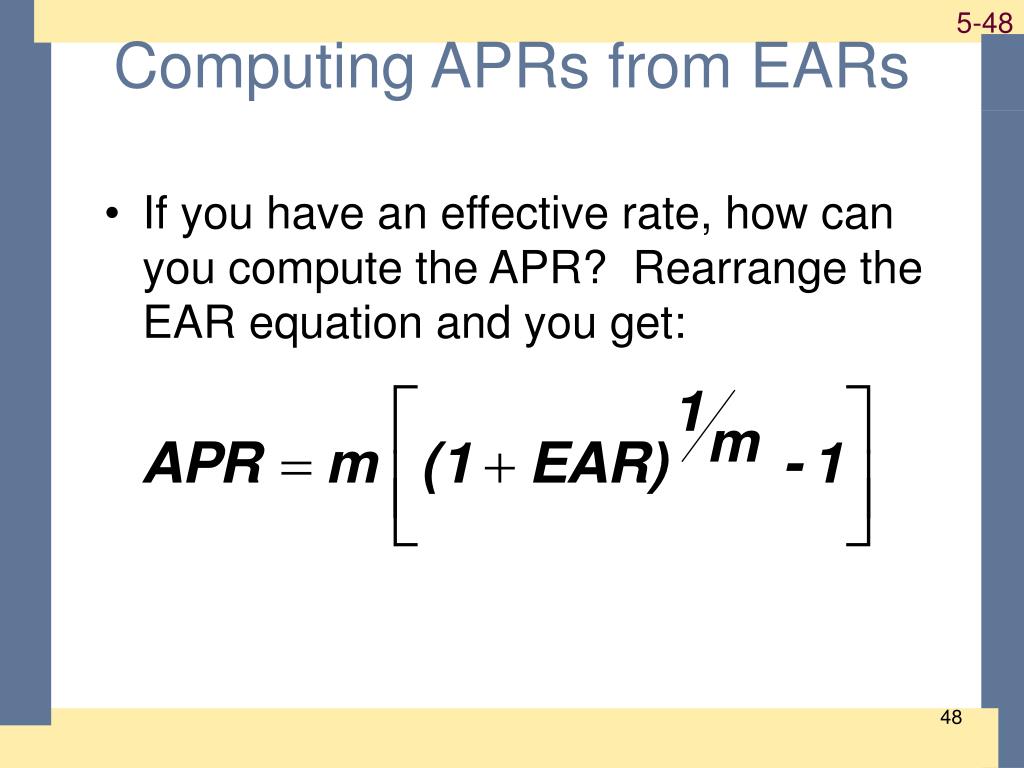 5-48

Computing APRs from EARs

• If you have an effective rate, how can you compute the APR? Rearrange the EAR equation and you get:

$APR = m\left[(1 + EAR)^{\frac{1}{m}} - 1\right]$

48